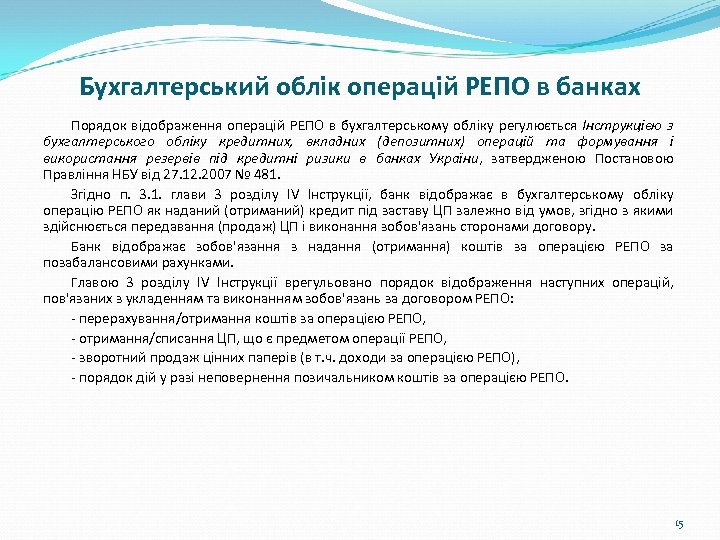 Бухгалтерський облік операцій РЕПО в банках

Порядок відображення операцій РЕПО в бухгалтерському обліку регулюється Інструкцією з бухгалтерського обліку кредитних, вкладних (депозитних) операцій та формування і використання резервів під кредитні ризики в банках України, затвердженою Постановою Правління НБУ від 27.12.2007 № 481.

Згідно п. 3.1. глави 3 розділу IV Інструкції, банк відображає в бухгалтерському обліку операцію РЕПО як наданий (отриманий) кредит під заставу ЦП залежно від умов, згідно з якими здійснюється передавання (продаж) ЦП і виконання зобов'язань сторонами договору.

Банк відображає зобов'язання з надання (отримання) коштів за операцією РЕПО за позабалансовими рахунками.

Главою 3 розділу IV Інструкції врегульовано порядок відображення наступних операцій, пов'язаних з укладенням та виконанням зобов'язань за договором РЕПО:

- перерахування/отримання коштів за операцією РЕПО,

- отримання/списання ЦП, що є предметом операції РЕПО,

- зворотний продаж цінних паперів (в т.ч. доходи за операцією РЕПО),

- порядок дій у разі неповернення позичальником коштів за операцією РЕПО.

15